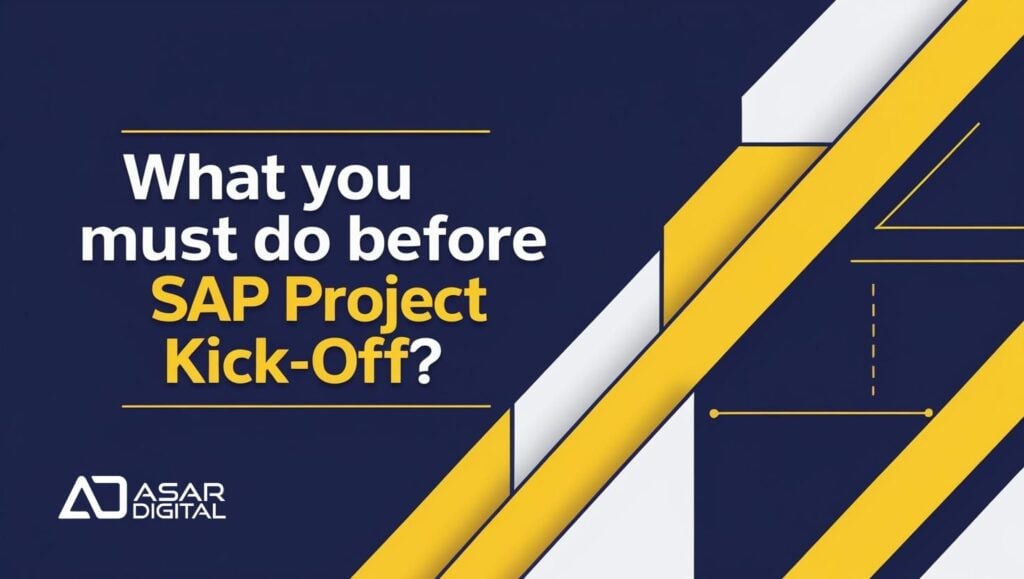 What you must do before SAP Project Kick-Off?

ASAR DIGITAL